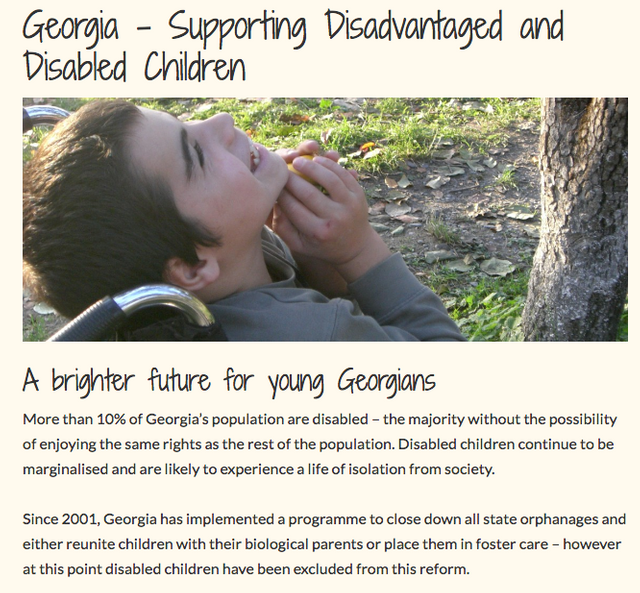 Georgia – Supporting Disadvantaged and Disabled Children

A brighter future for young Georgians

More than 10% of Georgia's population are disabled – the majority without the possibility of enjoying the same rights as the rest of the population. Disabled children continue to be marginalised and are likely to experience a life of isolation from society.

Since 2001, Georgia has implemented a programme to close down all state orphanages and either reunite children with their biological parents or place them in foster care – however at this point disabled children have been excluded from this reform.